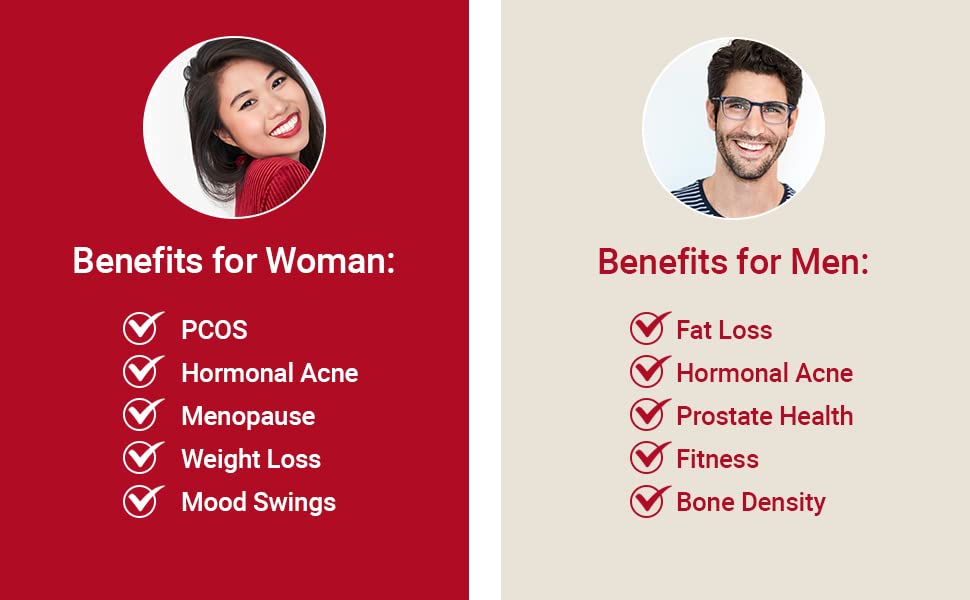 Benefits for Woman:

PCOS
Hormonal Acne
Menopause
Weight Loss
Mood Swings

Benefits for Men:

Fat Loss
Hormonal Acne
Prostate Health
Fitness
Bone Density